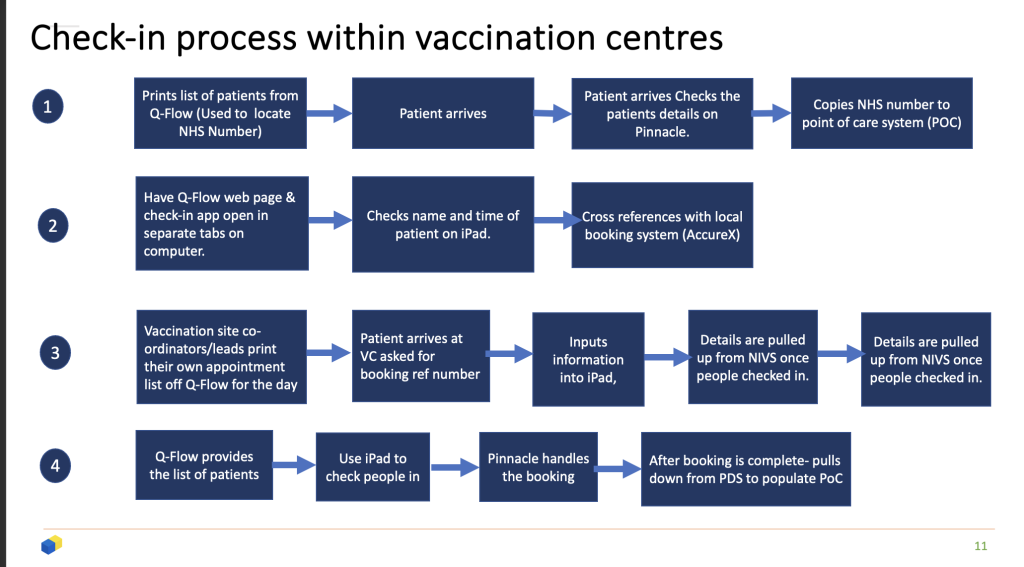 Check-in process within vaccination centres

1

Prints list of patients from Q-Flow (Used to locate NHS Number)

Patient arrives

Patient arrives Checks the patients details on Pinnacle.

Copies NHS number to point of care system (POC)

2

Have Q-Flow web page & check-in app open in separate tabs on computer.

Checks name and time of patient on iPad.

Cross references with local booking system (AccureX)

3

Vaccination site co-ordinators/leads print their own appointment list off Q-Flow for the day

Patient arrives at VC asked for booking ref number

Inputs information into iPad,

Details are pulled up from NIVS once people checked in.

Details are pulled up from NIVS once people checked in.

4

Q-Flow provides the list of patients

Use iPad to check people in

Pinnacle handles the booking

After booking is complete- pulls down from PDS to populate PoC

11